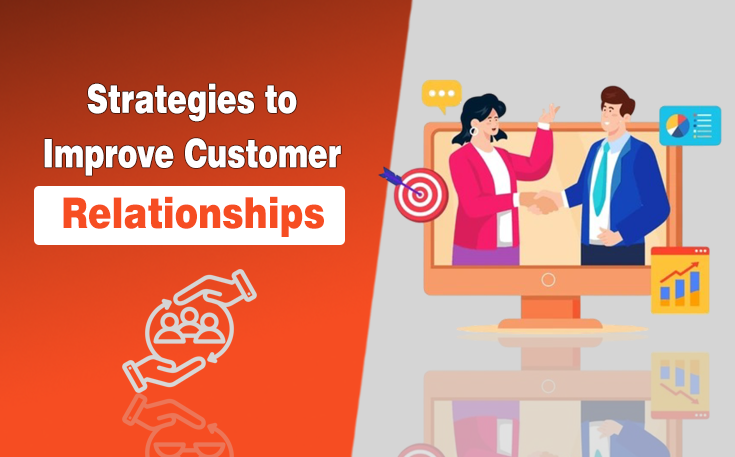 Strategies to Improve Customer

Relationships